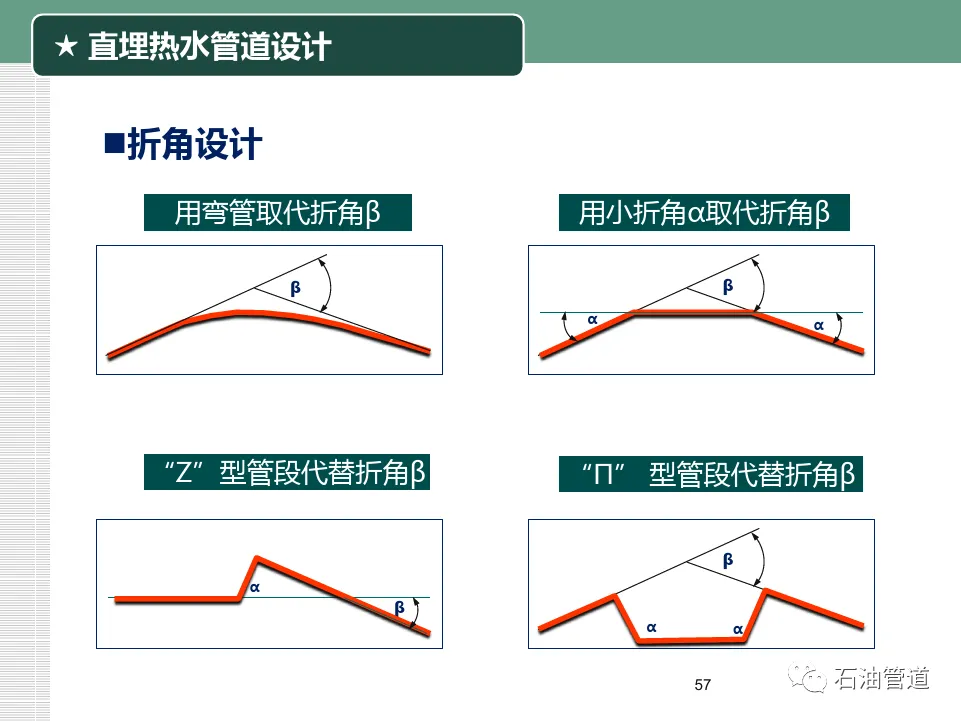 ★ 直埋热水管道设计

■折角设计

用弯管取代折角β

β

用小折角α取代折角β

β

α

α

“Z”型管段代替折角β

α

β

“Π” 型管段代替折角β

β

α

α

57

石油管道